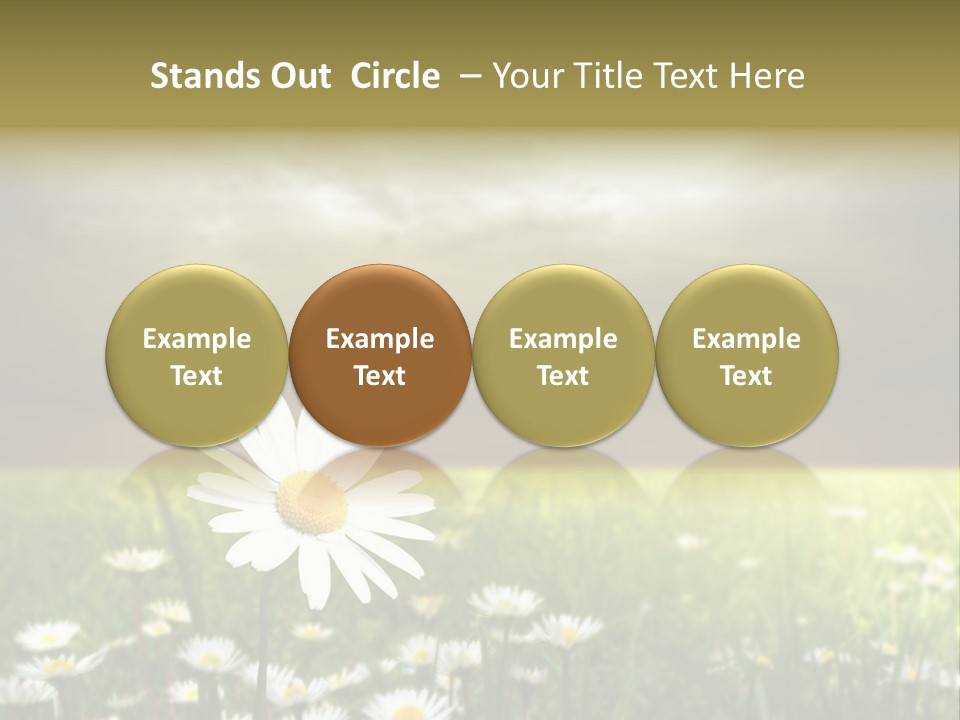 Stands Out Circle – Your Title Text Here

Example Text

Example Text

Example Text

Example Text